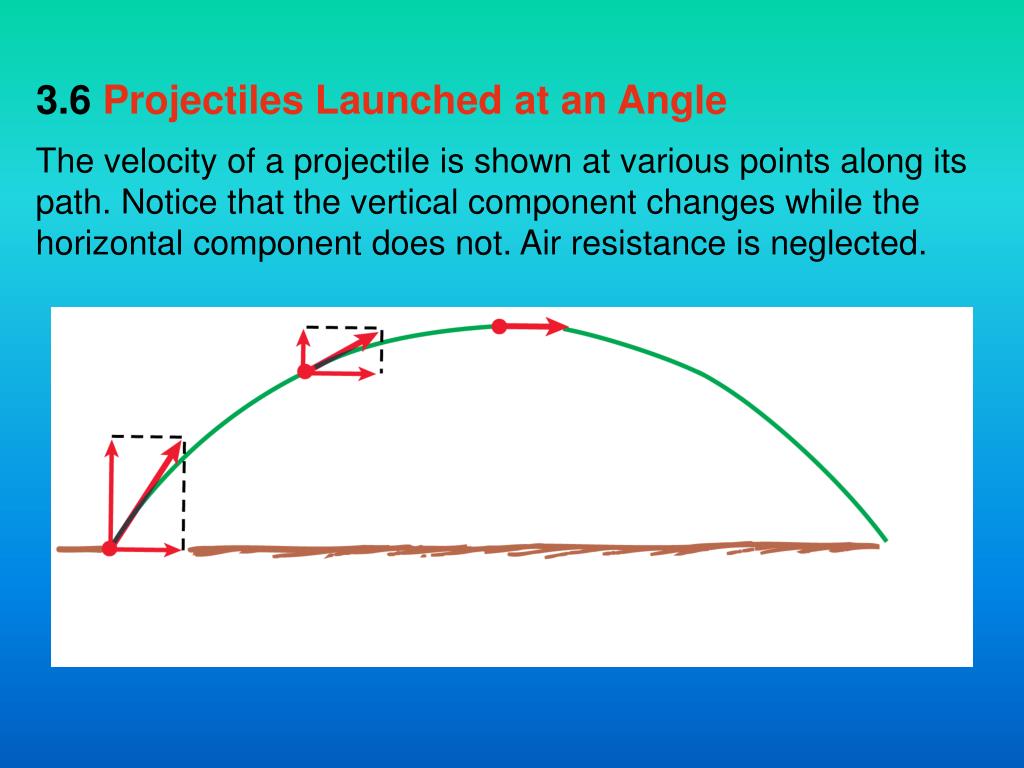 3.6 Projectiles Launched at an Angle

The velocity of a projectile is shown at various points along its path. Notice that the vertical component changes while the horizontal component does not. Air resistance is neglected.